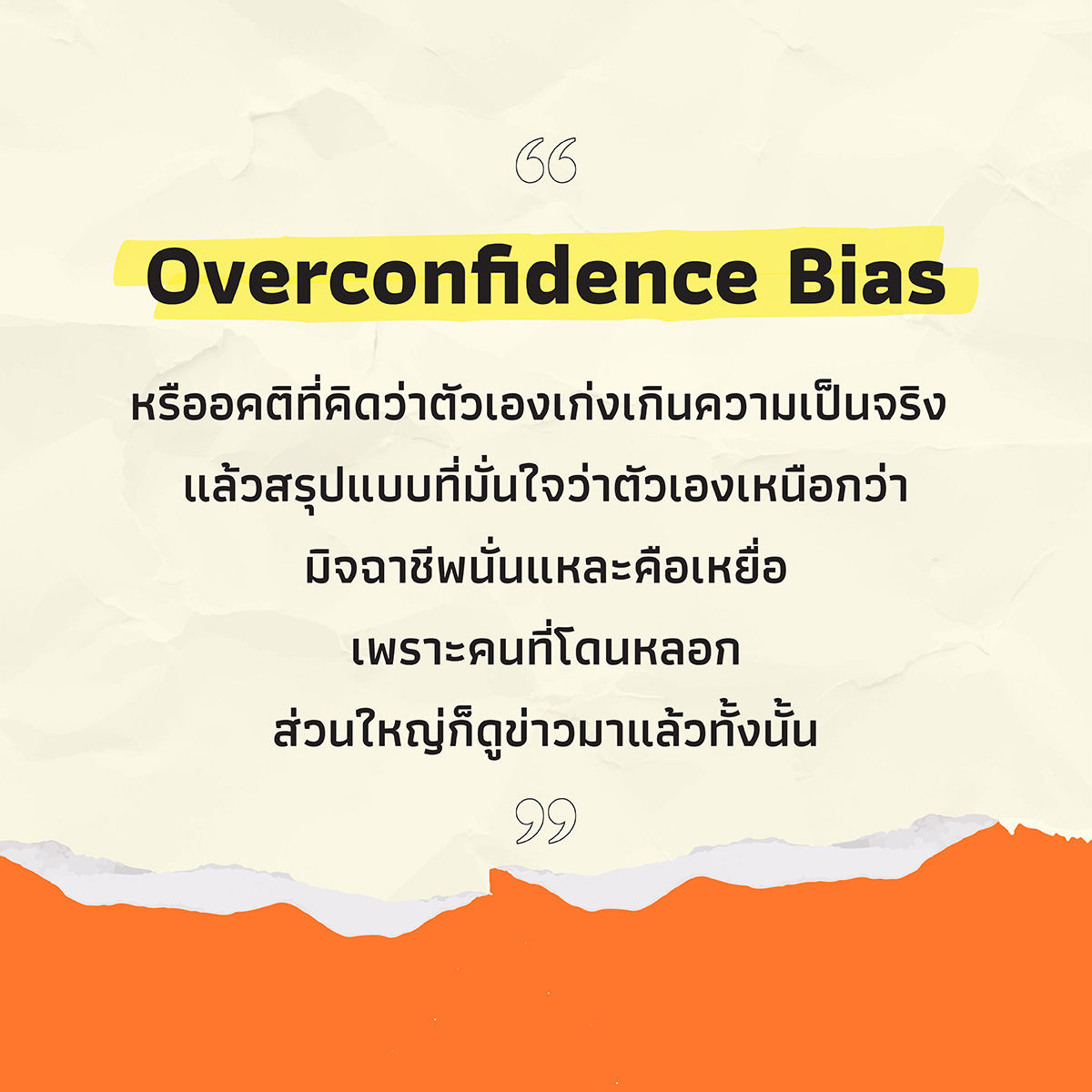 “

Overconfidence Bias

หรืออคติที่คิดว่าตัวเองเก่งเกินความเป็นจริง แล้วสรุปแบบที่มั่นใจว่าตัวเองเหนือกว่า มิจฉาชีพนั่นแหละคือเหยื่อ เพราะคนที่โดนหลอก ส่วนใหญ่ก็ดูข่าวมาแล้วทั้งนั้น

”